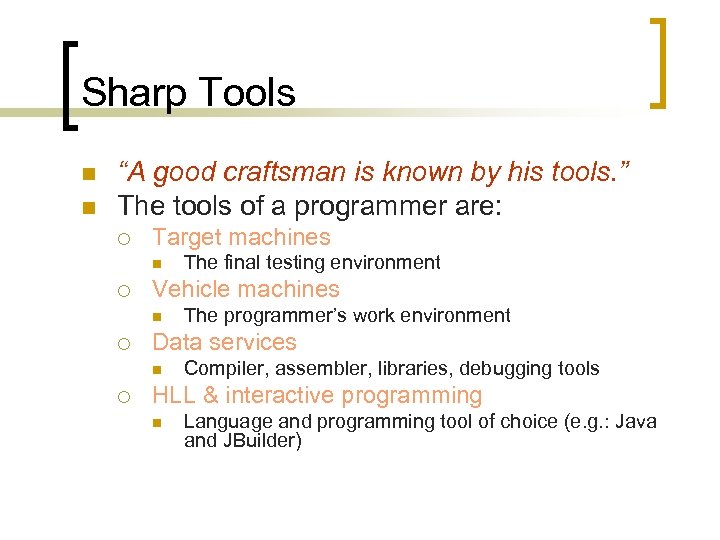 Sharp Tools

“A good craftsman is known by his tools.”

The tools of a programmer are:

Target machines

The final testing environment

Vehicle machines

The programmer’s work environment

Data services

Compiler, assembler, libraries, debugging tools

HLL & interactive programming

Language and programming tool of choice (e.g.: Java and JBuilder)